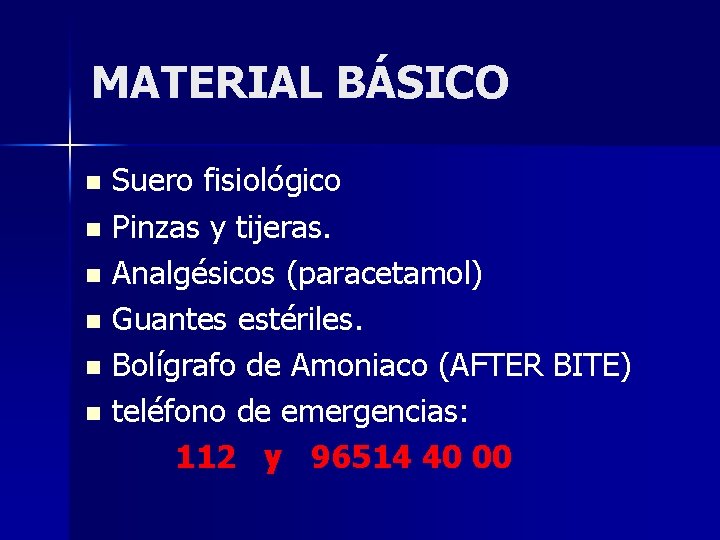 MATERIAL BÁSICO

- Suero fisiológico
- Pinzas y tijeras.
- Analgésicos (paracetamol)
- Guantes estériles.
- Bolígrafo de Amoniaco (AFTER BITE)
- teléfono de emergencias:

112 y 96514 40 00